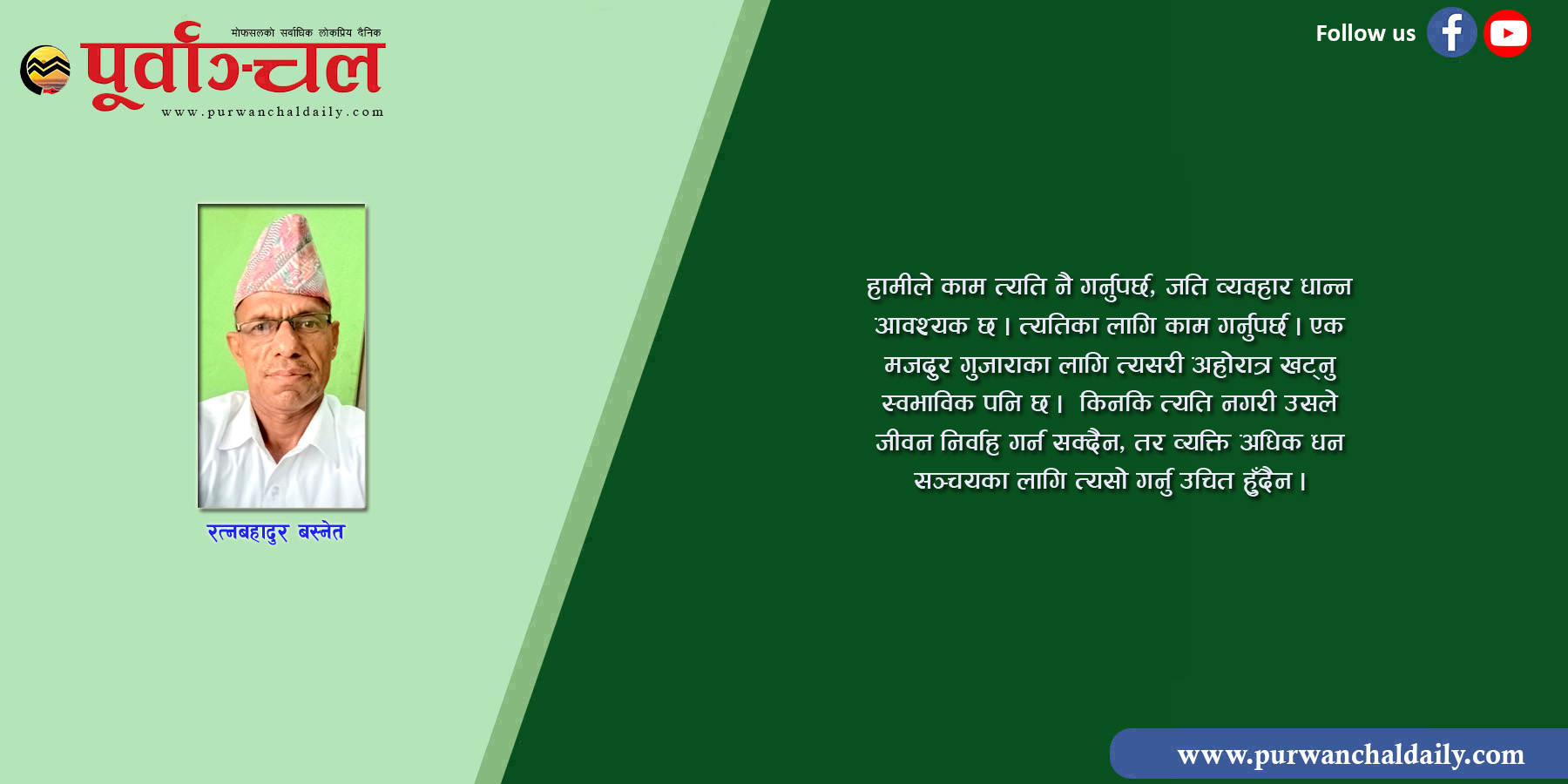 मोफसलको सर्वाधिक लोकप्रिय दैनिक
पूर्वाञ्चल
www.purwanchaldaily.com

Follow us

रत्नबहादुर बस्नेत

हामीले काम त्यति नै गर्नुपर्छ, जति व्यवहार धान्न आवश्यक छ । त्यतिका लागि काम गर्नुपर्छ । एक मजदुर गुजाराका लागि त्यसरी अहोरात्र खट्नु स्वभाविक पनि छ । किनकि त्यति नगरी उसले जीवन निर्वाह गर्न सक्दैन, तर व्यक्ति अधिक धन सञ्चयका लागि त्यसो गर्नु उचित हुँदैन ।

www.purwanchaldaily.com